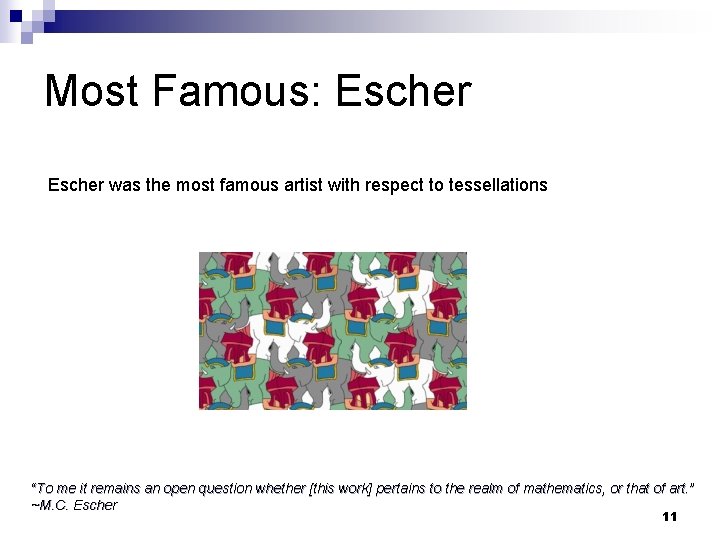 Most Famous: Escher

Escher was the most famous artist with respect to tessellations

"To me it remains an open question whether [this work] pertains to the realm of mathematics, or that of art." ~M.C. Escher

11